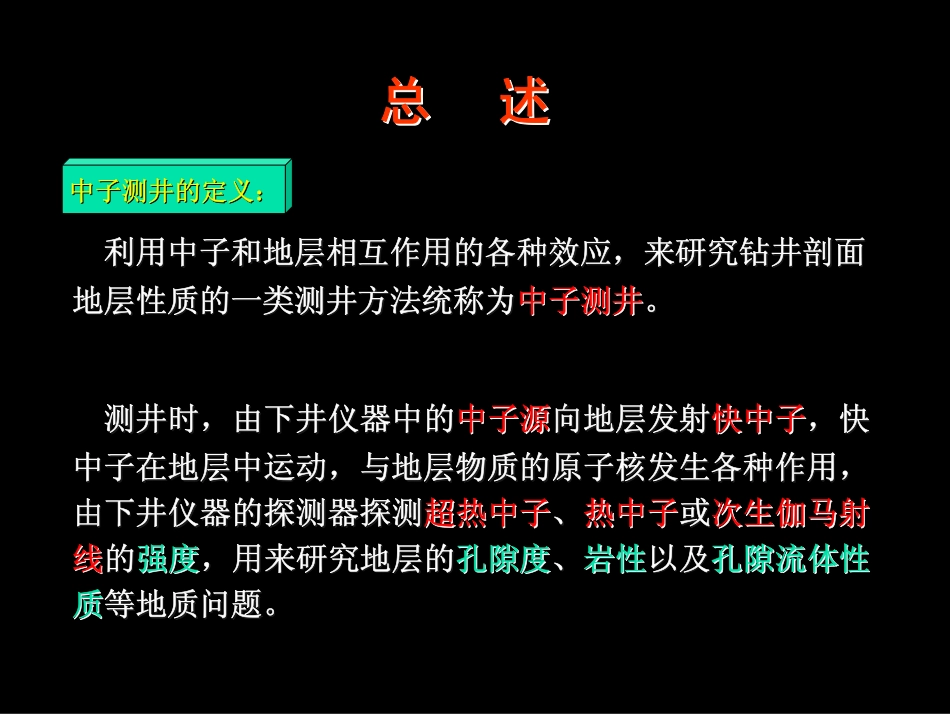 总　述

中子测井的定义：

利用中子和地层相互作用的各种效应，来研究钻井剖面地层性质的一类测井方法统称为中子测井。

测井时，由下井仪器中的中子源向地层发射快中子，快中子在地层中运动，与地层物质的原子核发生各种作用，由下井仪器的探测器探测超热中子、热中子或次生伽马射线的强度，用来研究地层的孔隙度、岩性以及孔隙流体性质等地质问题。